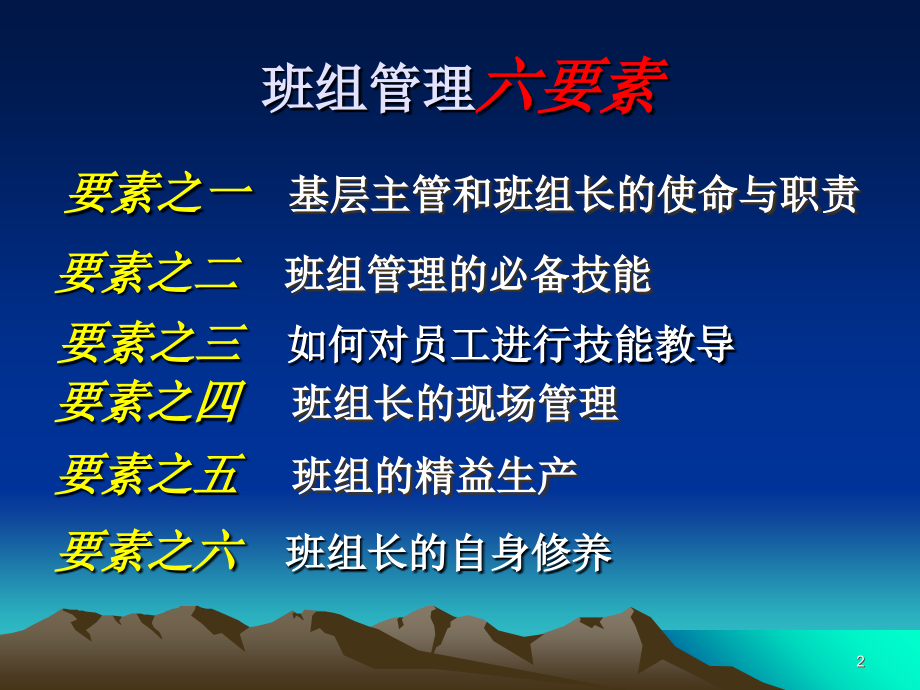 班组管理六要素

要素之一　基层主管和班组长的使命与职责

要素之二　班组管理的必备技能

要素之三　如何对员工进行技能教导

要素之四　班组长的现场管理

要素之五　班组的精益生产

要素之六　班组长的自身修养

2